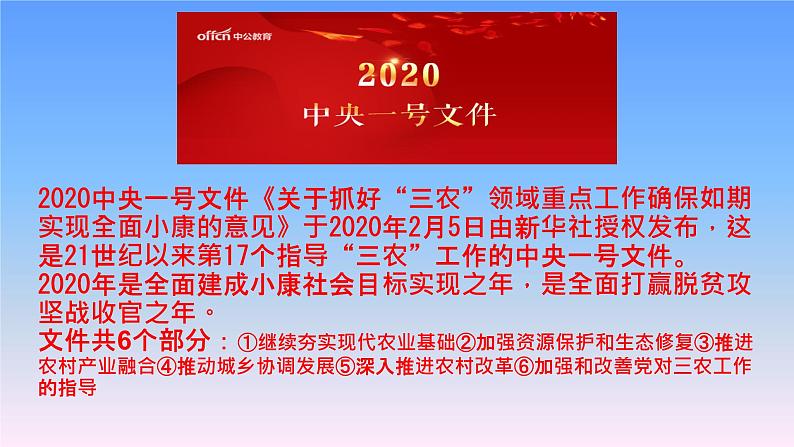 offcn 中公教育

2020

中央一号文件

2020中央一号文件《关于抓好“三农”领域重点工作确保如期实现全面小康的意见》于2020年2月5日由新华社授权发布，这是21世纪以来第17个指导“三农”工作的中央一号文件。

2020年是全面建成小康社会目标实现之年，是全面打赢脱贫攻坚战收官之年。

文件共6个部分：①继续夯实现代农业基础②加强资源保护和生态修复③推进农村产业融合④推动城乡协调发展⑤深入推进农村改革⑥加强和改善党对三农工作的指导